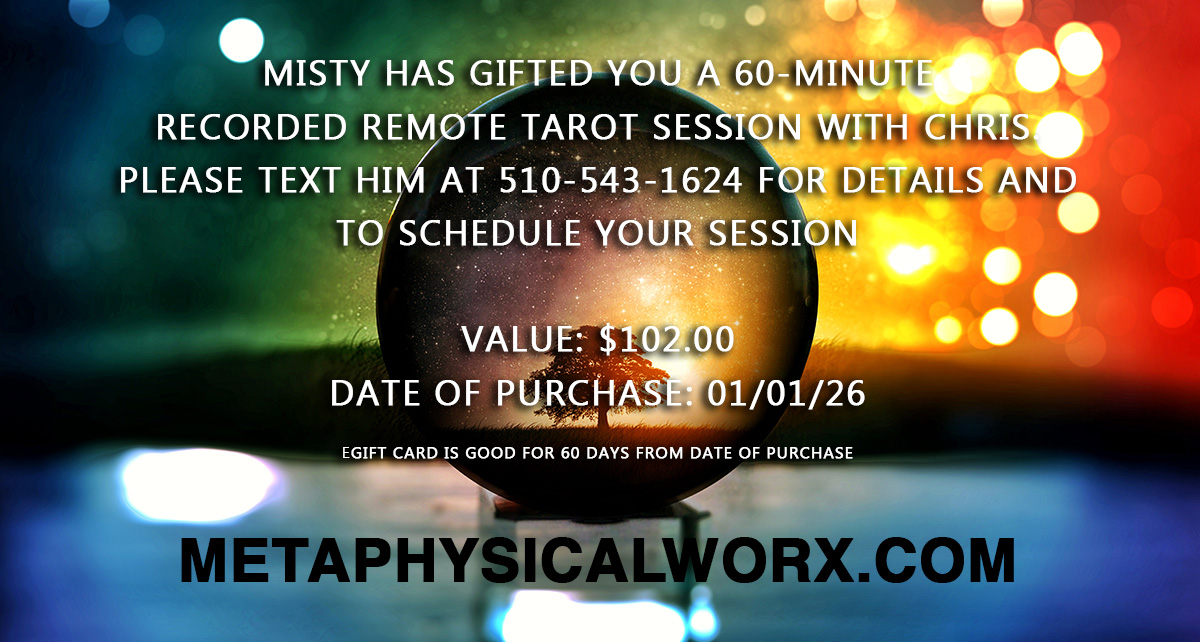 MISTY HAS GIFTED YOU A 60-MINUTE RECORDED REMOTE TAROT SESSION WITH CHRIS. PLEASE TEXT HIM AT 510-543-1624 FOR DETAILS AND TO SCHEDULE YOUR SESSION

VALUE: $102.00
DATE OF PURCHASE: 01/01/26

EGIFT CARD IS GOOD FOR 60 DAYS FROM DATE OF PURCHASE

METAPHYSICALWORX.COM